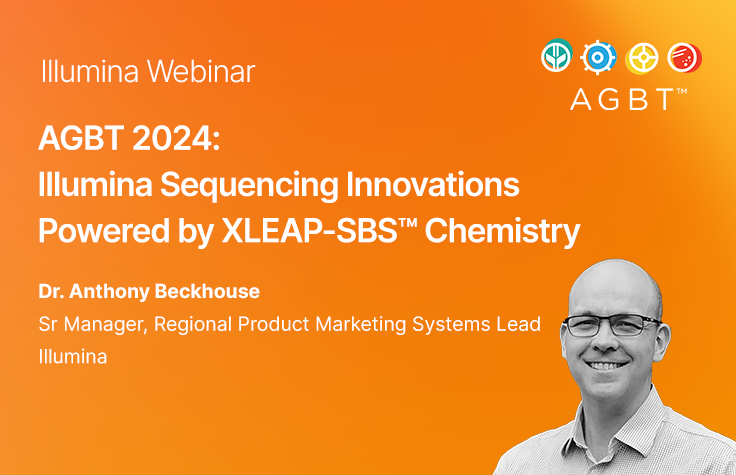 Illumina Webinar

AGBT™

AGBT 2024:
Illumina Sequencing Innovations Powered by XLEAP-SBS™ Chemistry

Dr. Anthony Beckhouse
Sr Manager, Regional Product Marketing Systems Lead
Illumina